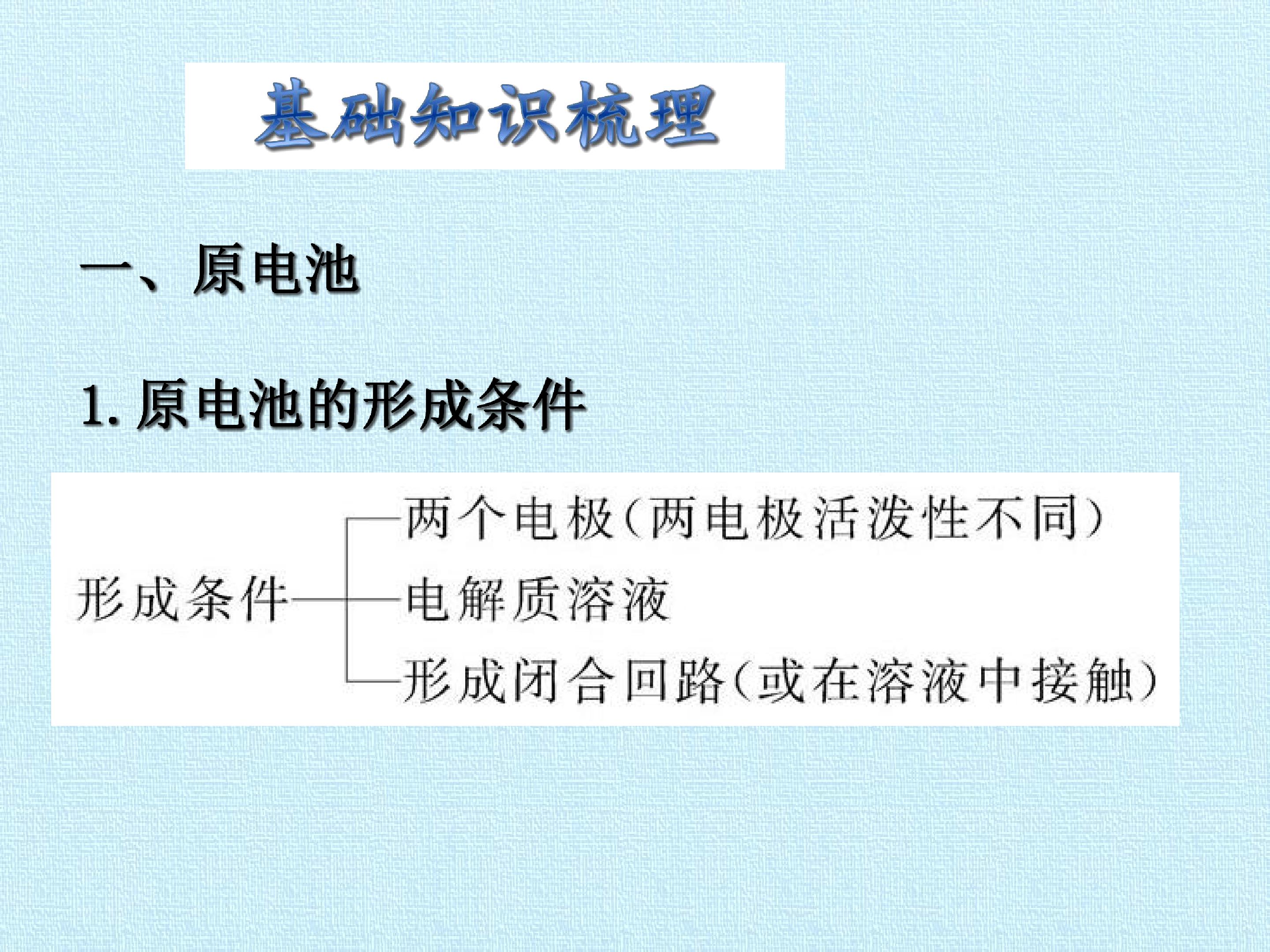 基础知识梳理

一、原电池

1. 原电池的形成条件

形成条件
两个电极(两电极活泼性不同)
电解质溶液
形成闭合回路(或在溶液中接触)